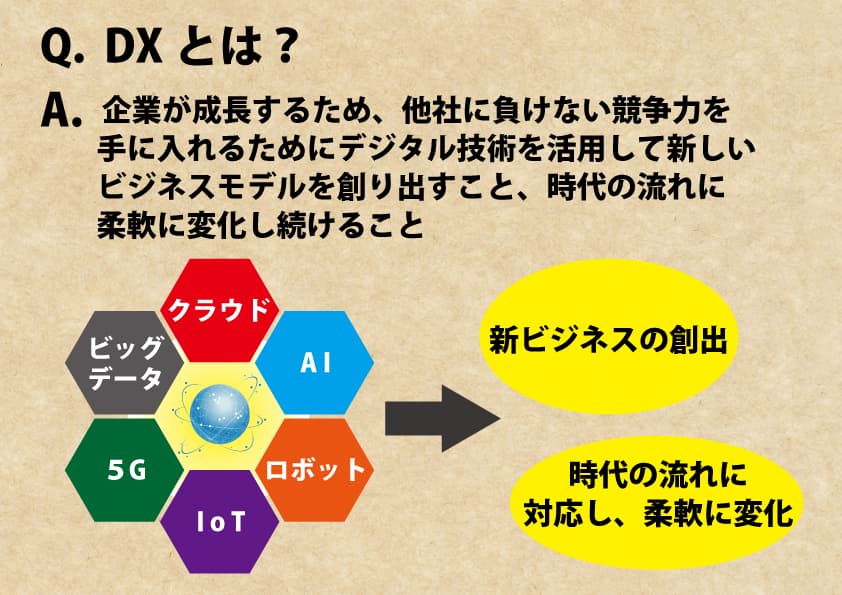 Q. DX とは？

A. 企業が成長するため、他社に負けない競争力を手に入れるためにデジタル技術を活用して新しいビジネスモデルを創り出すこと、時代の流れに柔軟に変化し続けること

クラウド

ビッグデータ

AI

5G

ロボット

IoT

新ビジネスの創出

時代の流れに対応し、柔軟に変化